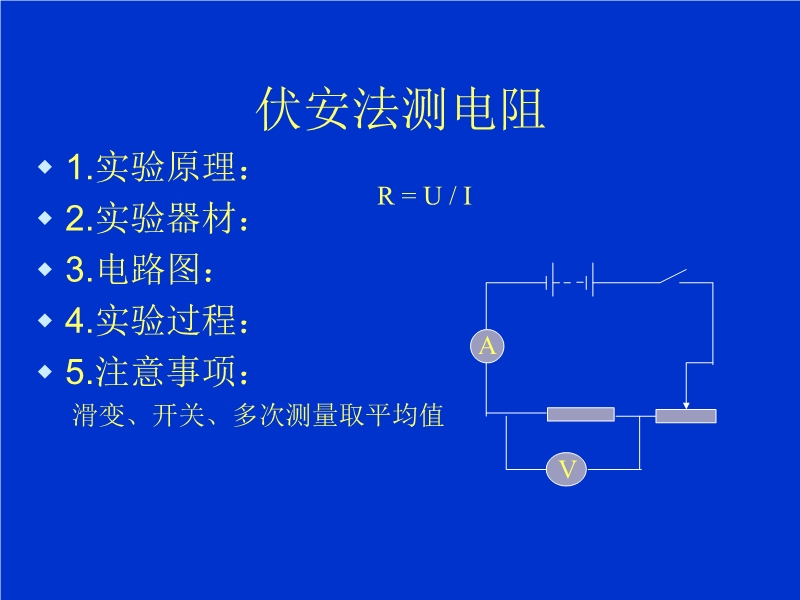 伏安法测电阻

◆ 1.实验原理：

R = U / I

◆ 2.实验器材：

◆ 3.电路图：

◆ 4.实验过程：

◆ 5.注意事项：

滑变、开关、多次测量取平均值

A

V